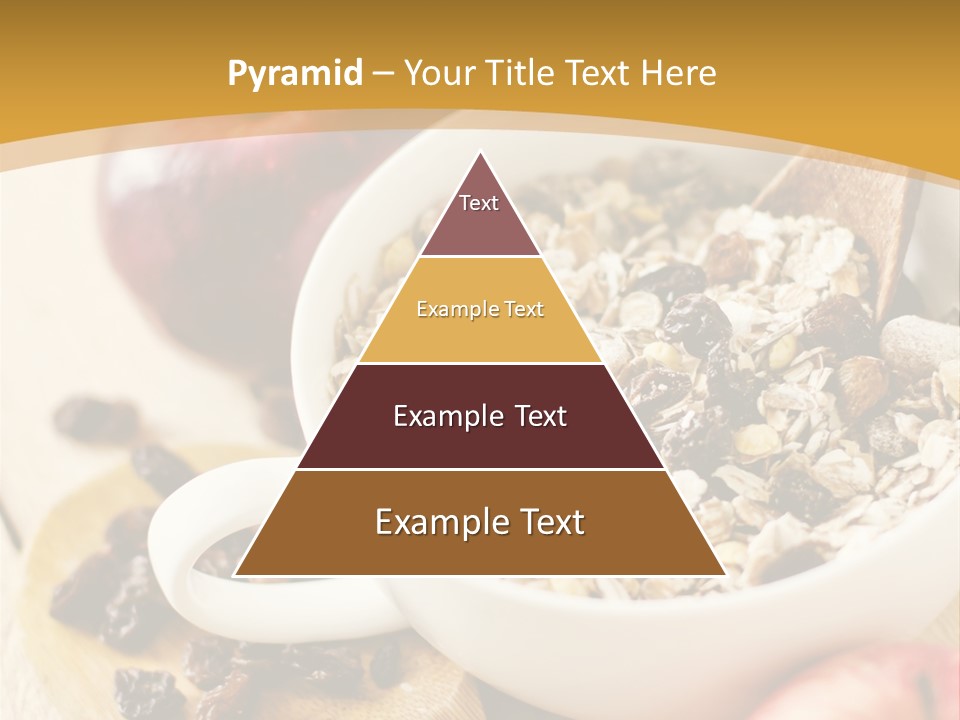 Pyramid – Your Title Text Here

Text

Example Text

Example Text

Example Text